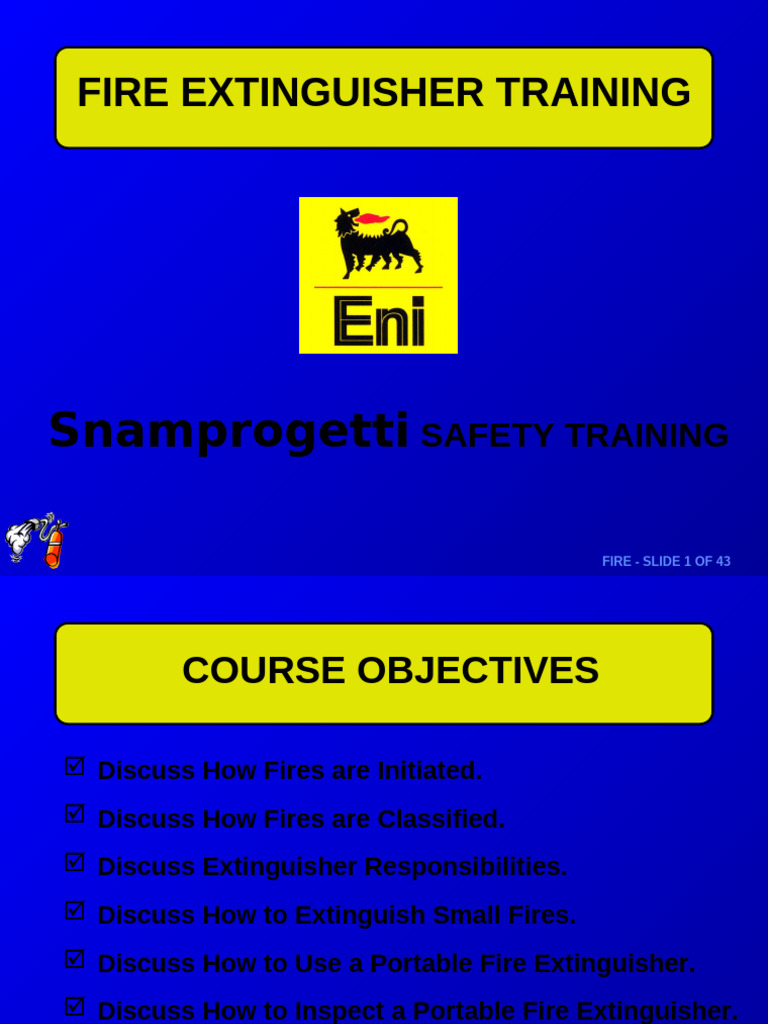 FIRE EXTINGUISHER TRAINING

Eni

Snamprogetti SAFETY TRAINING

FIRE - SLIDE 1 OF 43

COURSE OBJECTIVES

☑ Discuss How Fires are Initiated.

☑ Discuss How Fires are Classified.

☑ Discuss Extinguisher Responsibilities.

☑ Discuss How to Extinguish Small Fires.

☑ Discuss How to Use a Portable Fire Extinguisher.

☑ Discuss How to Inspect a Portable Fire Extinguisher.